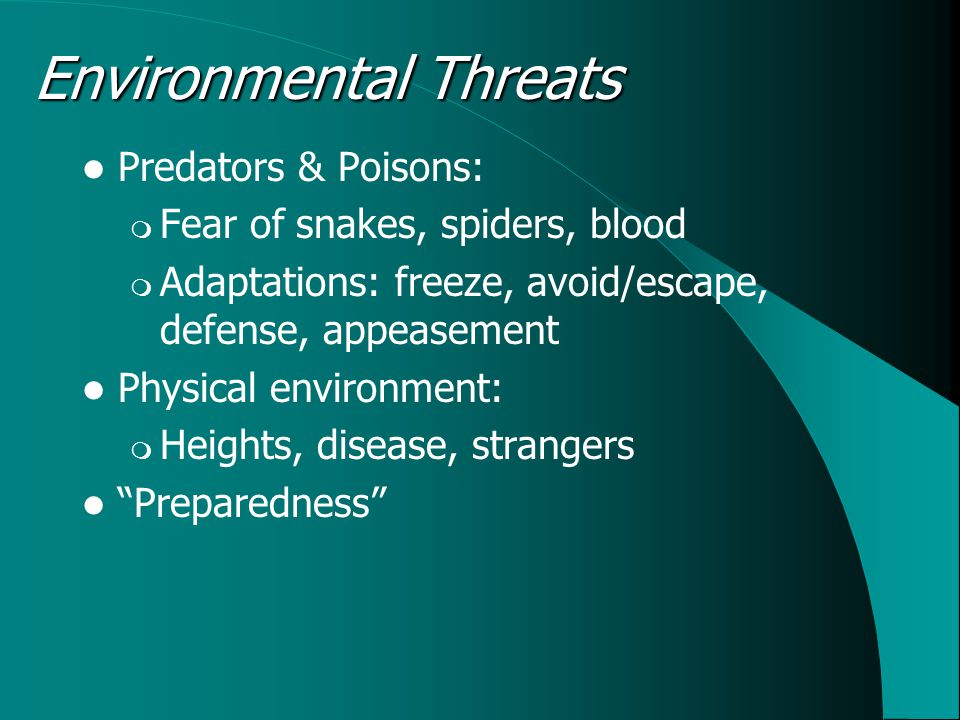 Environmental Threats

- Predators & Poisons:
  - Fear of snakes, spiders, blood
  - Adaptations: freeze, avoid/escape, defense, appeasement
- Physical environment:
  - Heights, disease, strangers
- “Preparedness”